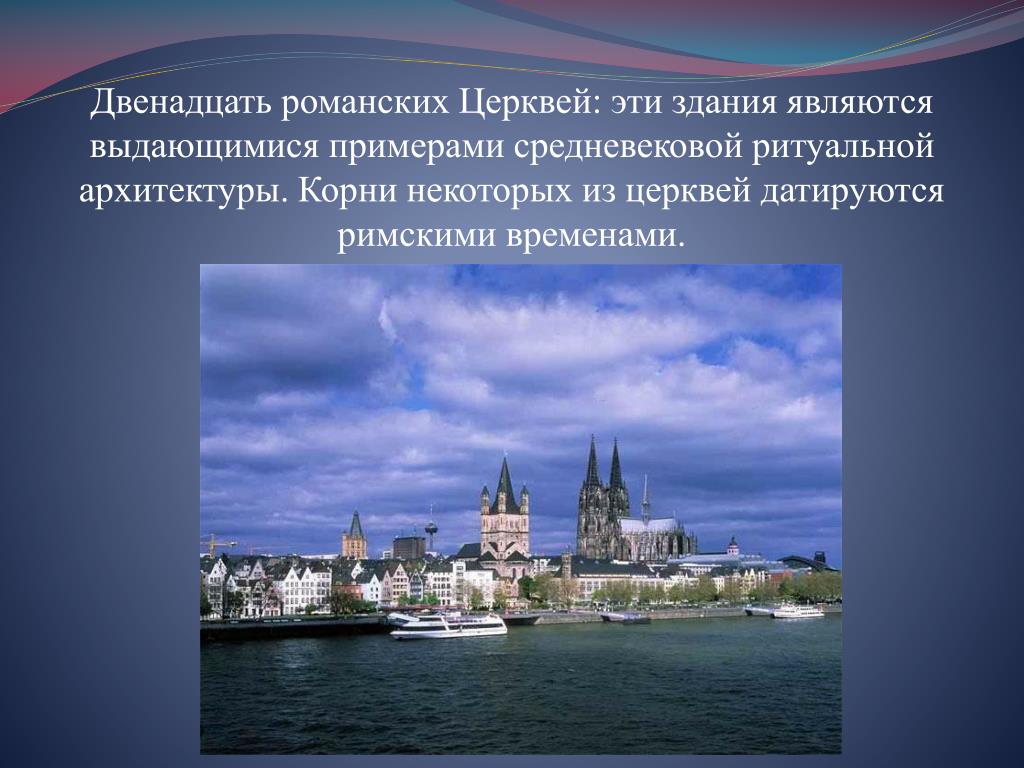 Двенадцать романских Церквей: эти здания являются выдающимися примерами средневековой ритуальной архитектуры. Корни некоторых из церквей датируются римскими временами.